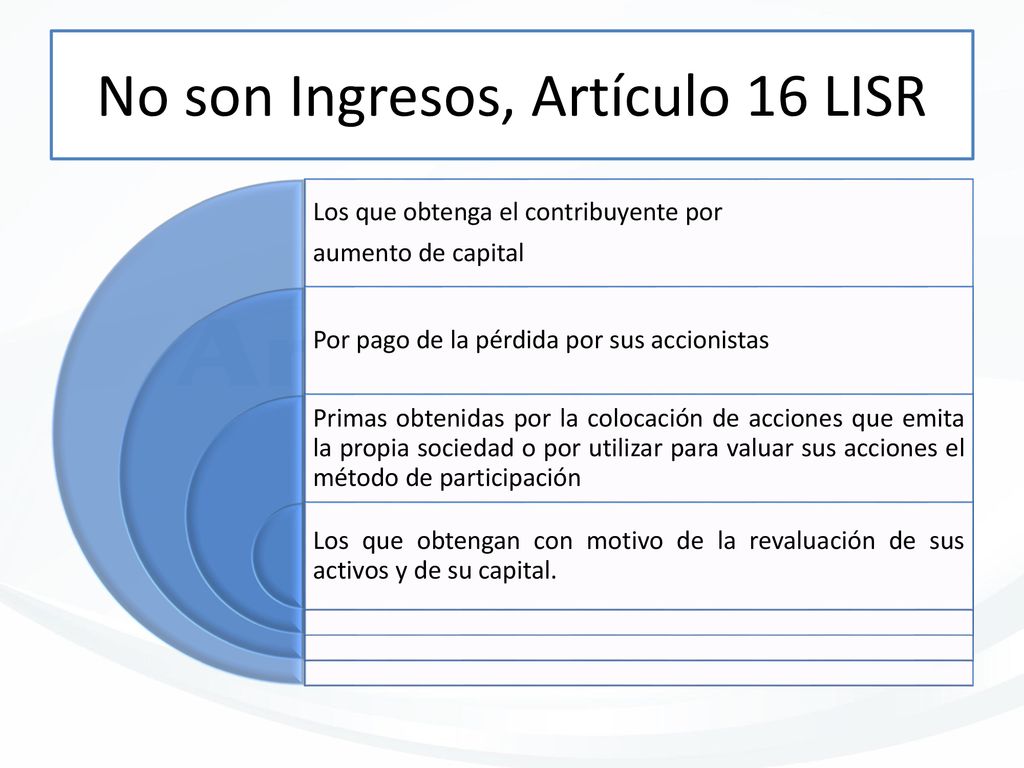 No son Ingresos, Artículo 16 LISR

Los que obtenga el contribuyente por
aumento de capital

Por pago de la pérdida por sus accionistas

Primas obtenidas por la colocación de acciones que emita la propia sociedad o por utilizar para valuar sus acciones el método de participación

Los que obtengan con motivo de la revaluación de sus activos y de su capital.